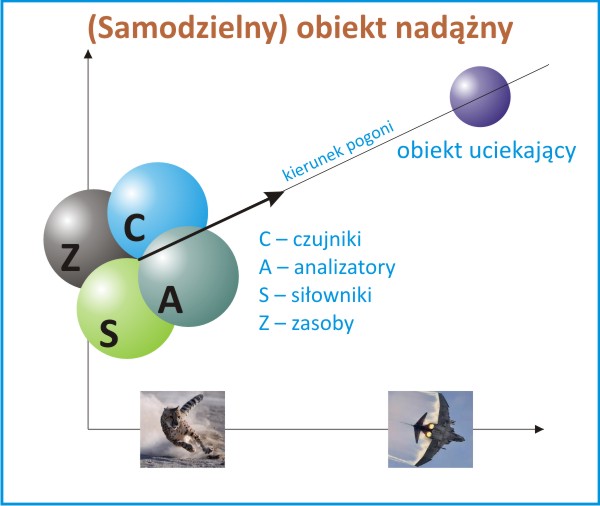 (Samodzielny) obiekt nadążny

kierunek pogoni

obiekt uciekający

Z

C

A

S

C – czujniki
A – analizatory
S – siłowniki
Z – zasoby